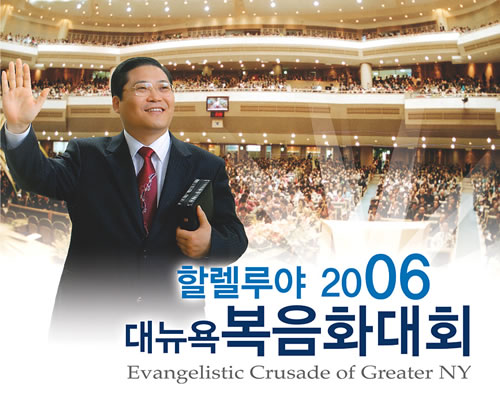 할렐루야 2006
대뉴욕복음화대회
Evangelistic Crusade of Greater NY